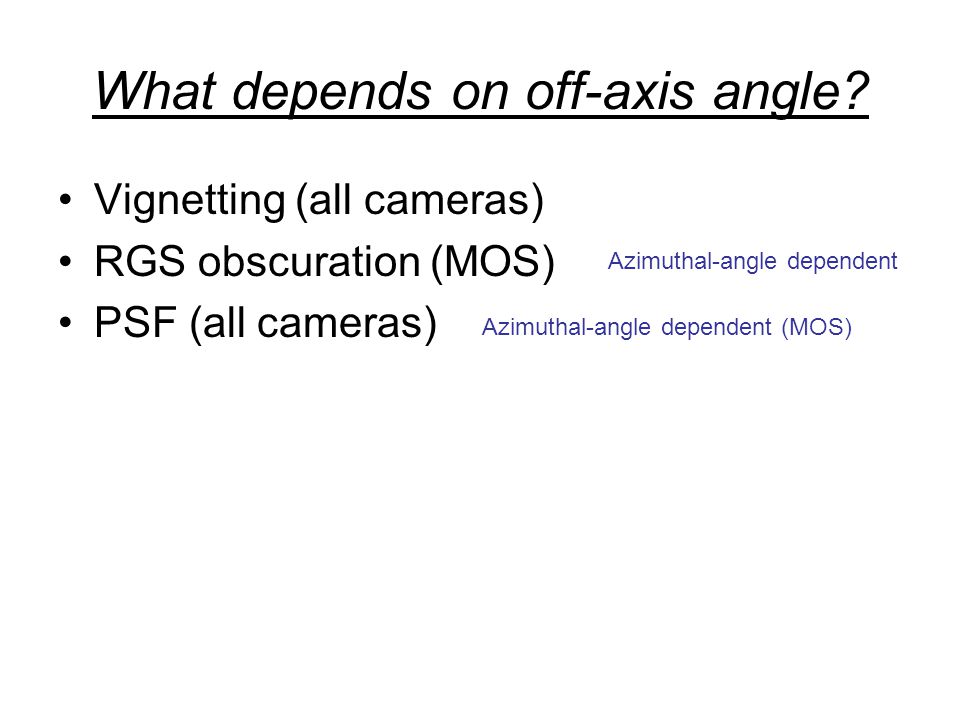 What depends on off-axis angle?

• Vignetting (all cameras)
• RGS obscuration (MOS) Azimuthal-angle dependent
• PSF (all cameras) Azimuthal-angle dependent (MOS)